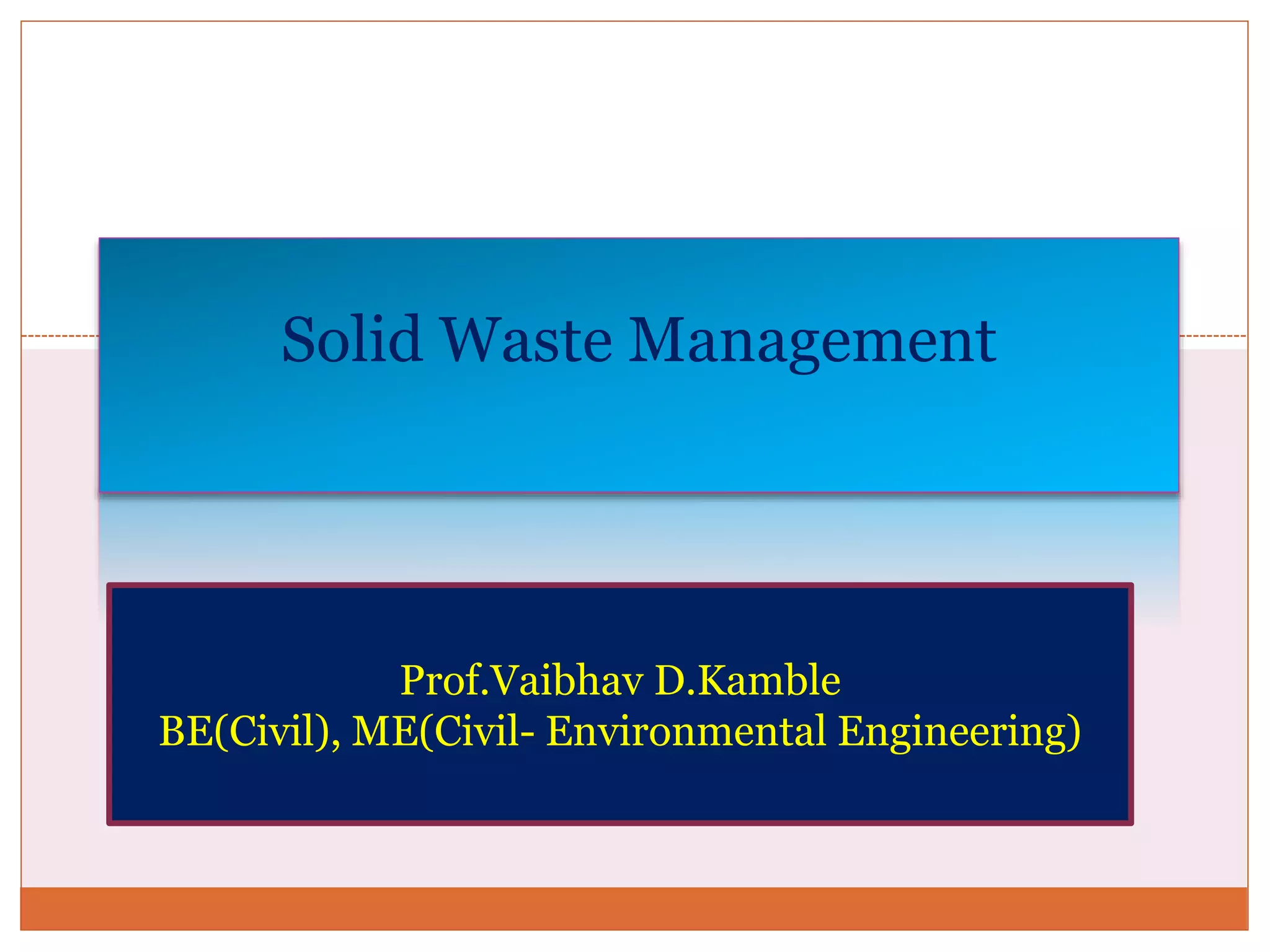 Solid Waste Management

Prof.Vaibhav D.Kamble
BE(Civil), ME(Civil- Environmental Engineering)